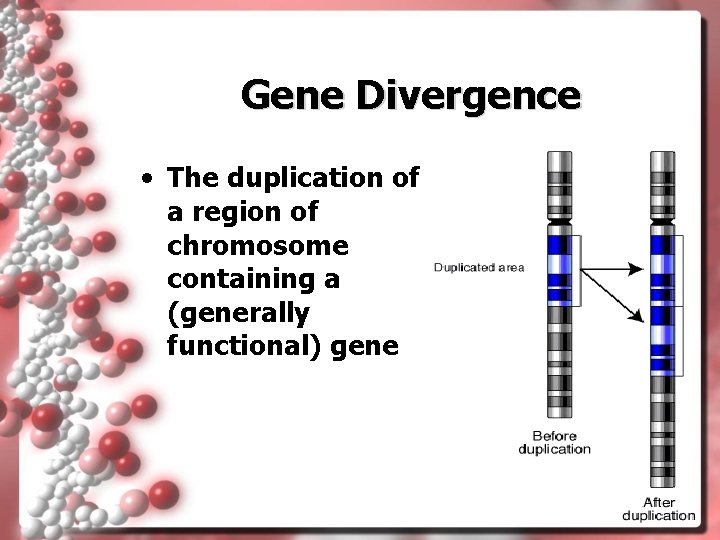 Gene Divergence

• The duplication of a region of chromosome containing a (generally functional) gene

Duplicated area

Before duplication

After duplication